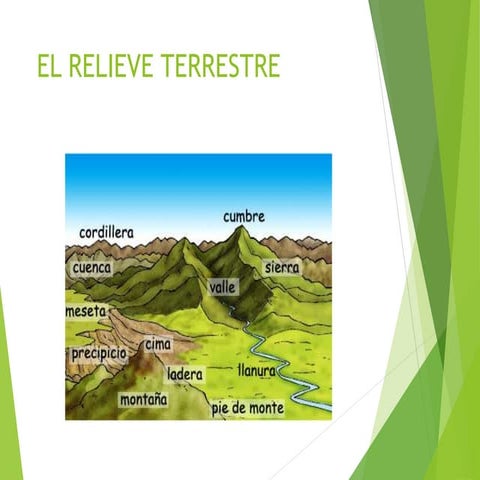 EL RELIEVE TERRESTRE

cumbre
cordillera
cuenca
sierra
valle
meseta
cima
precipicio
ladera
llanura
montaña
pie de monte